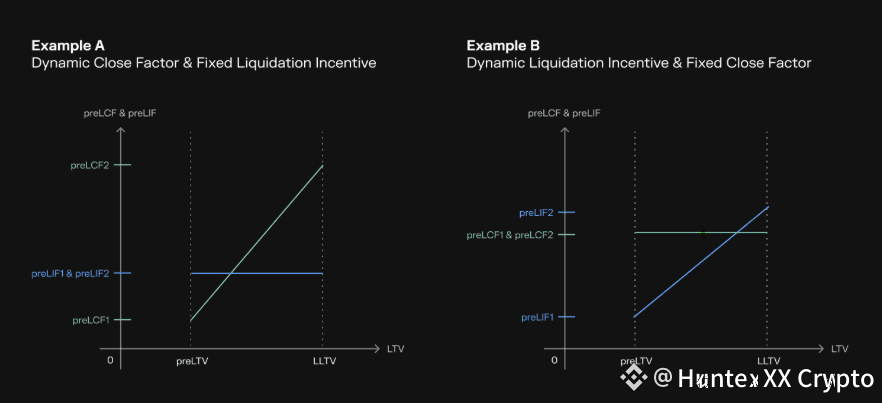 Example A
Dynamic Close Factor & Fixed Liquidation Incentive

preLCF & preLIF
preLCF2
preLIF1 & preLIF2
preLCF1
0
preLTV
LLTV
LTV

Example B
Dynamic Liquidation Incentive & Fixed Close Factor

preLCF & preLIF
preLIF2
preLCF1 & preLCF2
preLIF1
0
preLTV
LLTV
LTV

@ Huntex XX Crypto